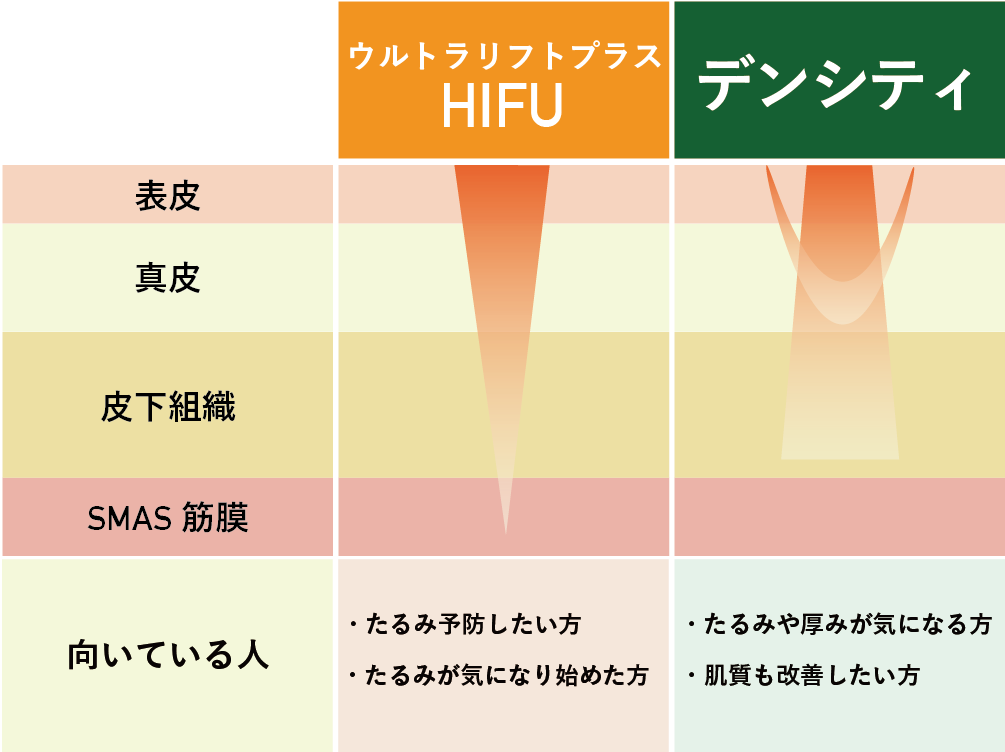 | | ウルトラリフトプラス HIFU | デンシティ |
|---|---|---|
| 表皮 | | |
| 真皮 | | |
| 皮下組織 | | |
| SMAS 筋膜 | | |
| 向いている人 | ・たるみ予防したい方 ・たるみが気になり始めた方 | ・たるみや厚みが気になる方 ・肌質も改善したい方 |